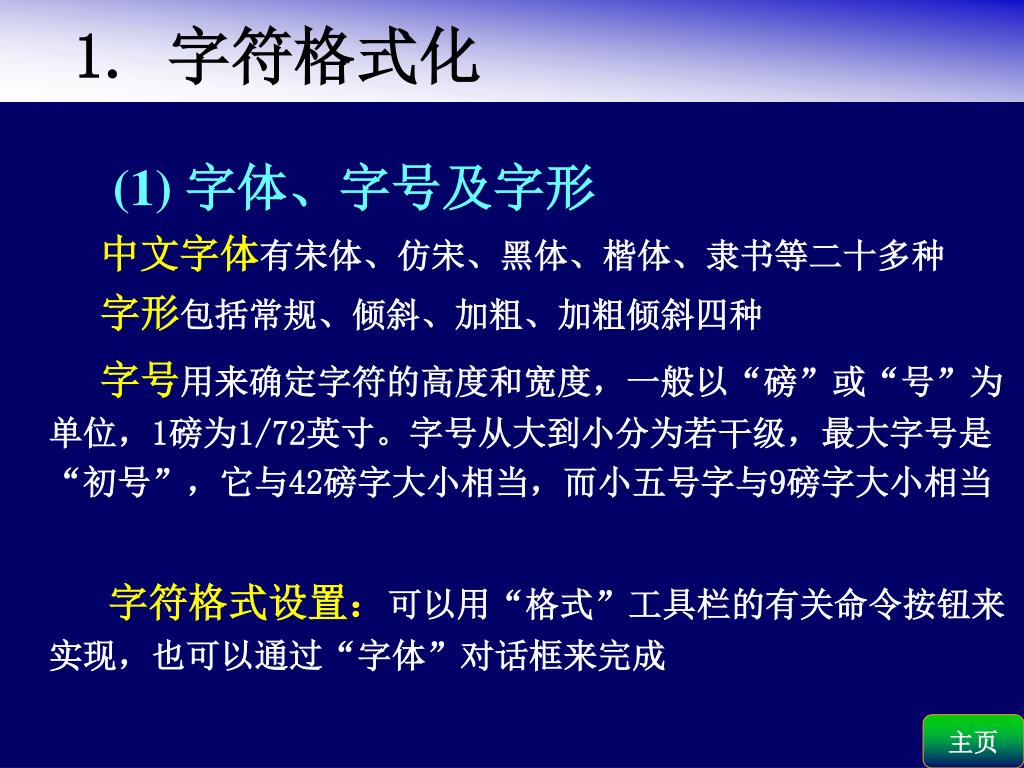 1. 字符格式化

(1) 字体、字号及字形

中文字体有宋体、仿宋、黑体、楷体、隶书等二十多种

字形包括常规、倾斜、加粗、加粗倾斜四种

字号用来确定字符的高度和宽度，一般以“磅”或“号”为单位，1磅为1/72英寸。字号从大到小分为若干级，最大字号是“初号”，它与42磅字大小相当，而小五号字与9磅字大小相当

字符格式设置：可以用“格式”工具栏的有关命令按钮来实现，也可以通过“字体”对话框来完成

主页